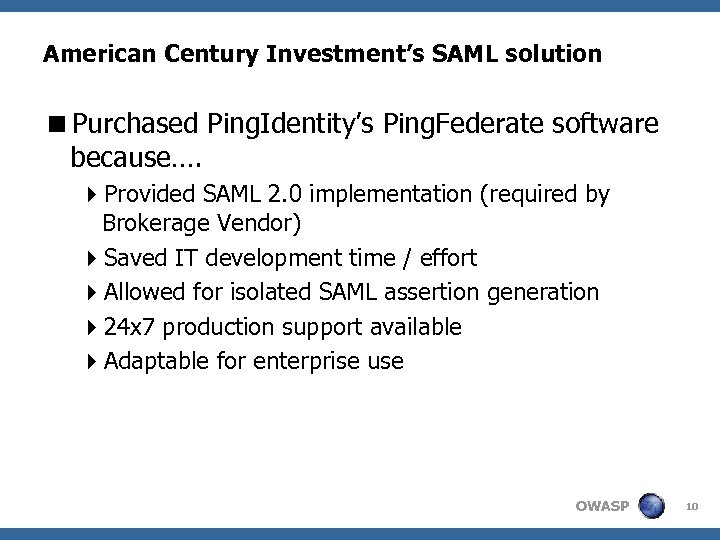 American Century Investment's SAML solution

■ Purchased PingIdentity's PingFederate software because….

‣ Provided SAML 2.0 implementation (required by Brokerage Vendor)

‣ Saved IT development time / effort

‣ Allowed for isolated SAML assertion generation

‣ 24x7 production support available

‣ Adaptable for enterprise use

OWASP

10